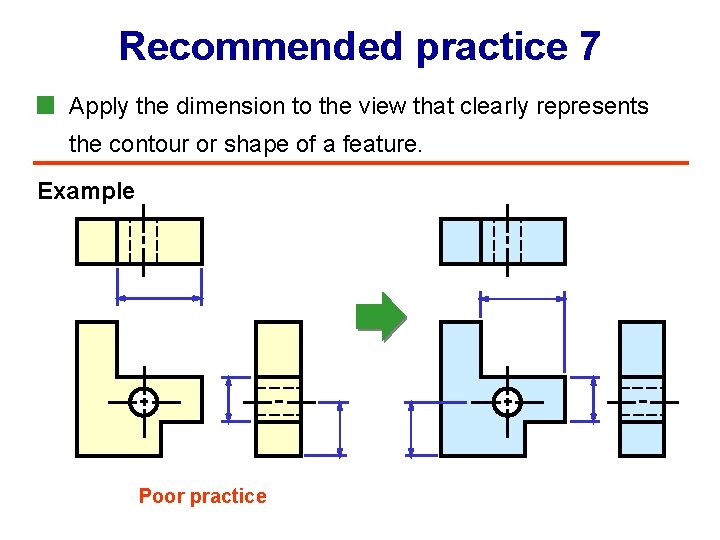 Recommended practice 7

Apply the dimension to the view that clearly represents the contour or shape of a feature.

Example

Poor practice